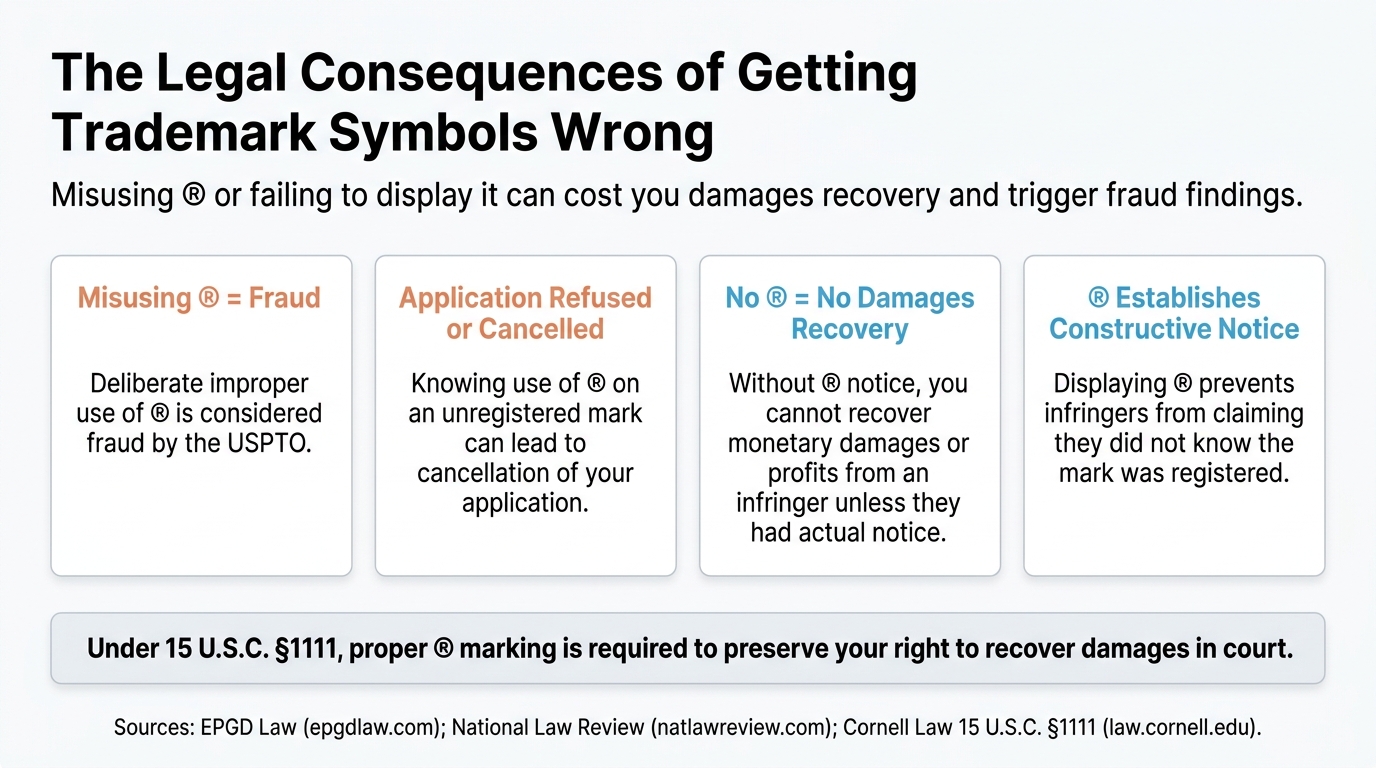 The Legal Consequences of Getting Trademark Symbols Wrong

Misusing ® or failing to display it can cost you damages recovery and trigger fraud findings.

Misusing ® = Fraud

Deliberate improper use of ® is considered fraud by the USPTO.

Application Refused or Cancelled

Knowing use of ® on an unregistered mark can lead to cancellation of your application.

No ® = No Damages Recovery

Without ® notice, you cannot recover monetary damages or profits from an infringer unless they had actual notice.

® Establishes Constructive Notice

Displaying ® prevents infringers from claiming they did not know the mark was registered.

Under 15 U.S.C. §1111, proper ® marking is required to preserve your right to recover damages in court.

Sources: EPGD Law (epgdlaw.com); National Law Review (natlawreview.com); Cornell Law 15 U.S.C. §1111 (law.cornell.edu).